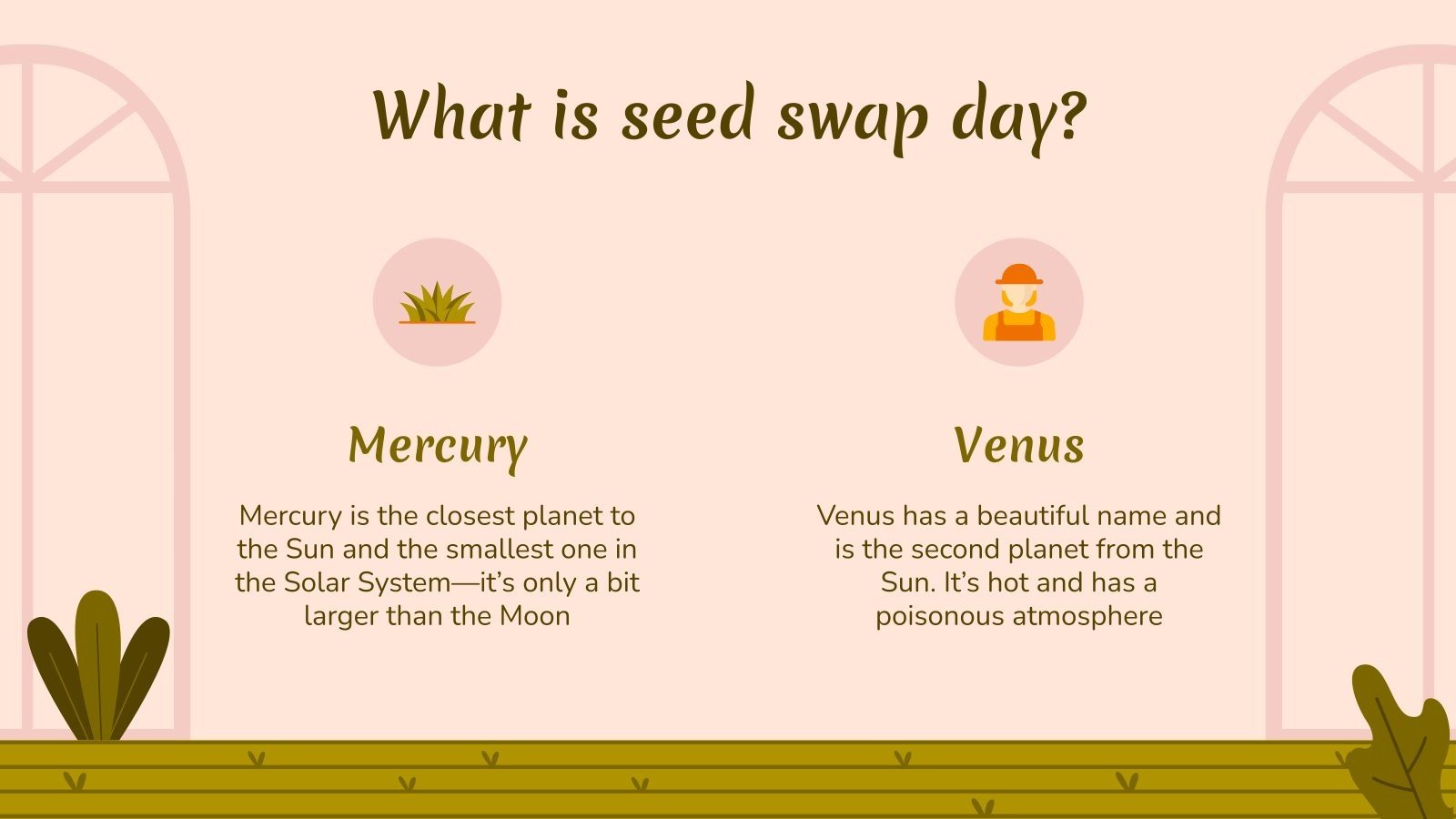 What is seed swap day?

Mercury

Mercury is the closest planet to the Sun and the smallest one in the Solar System—it's only a bit larger than the Moon

Venus

Venus has a beautiful name and is the second planet from the Sun. It's hot and has a poisonous atmosphere